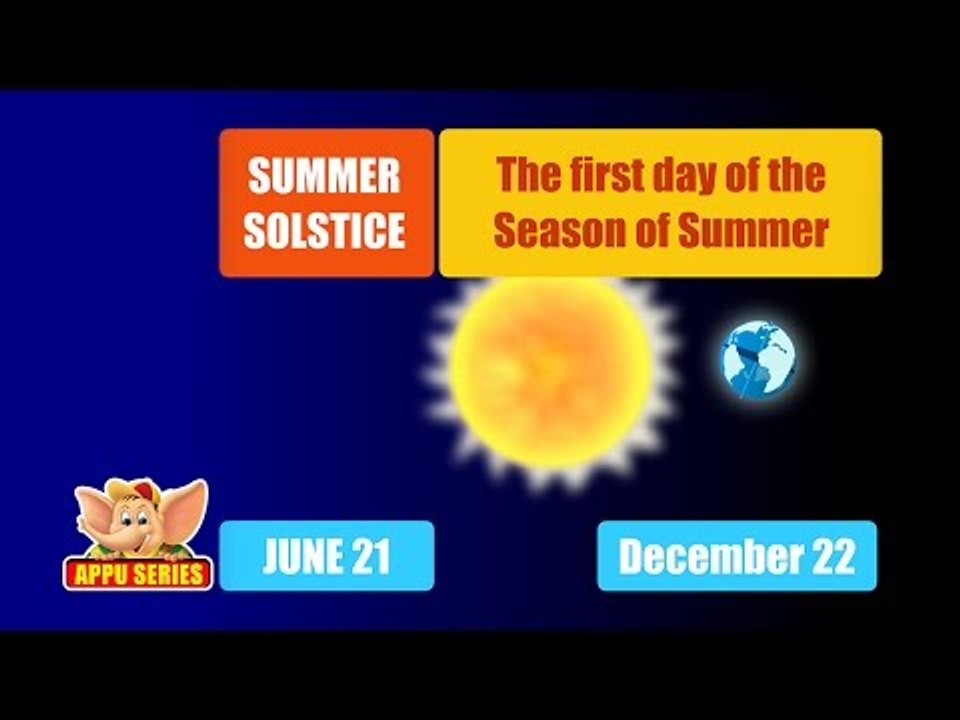 SUMMER SOLSTICE

The first day of the Season of Summer

APPU SERIES

JUNE 21

December 22